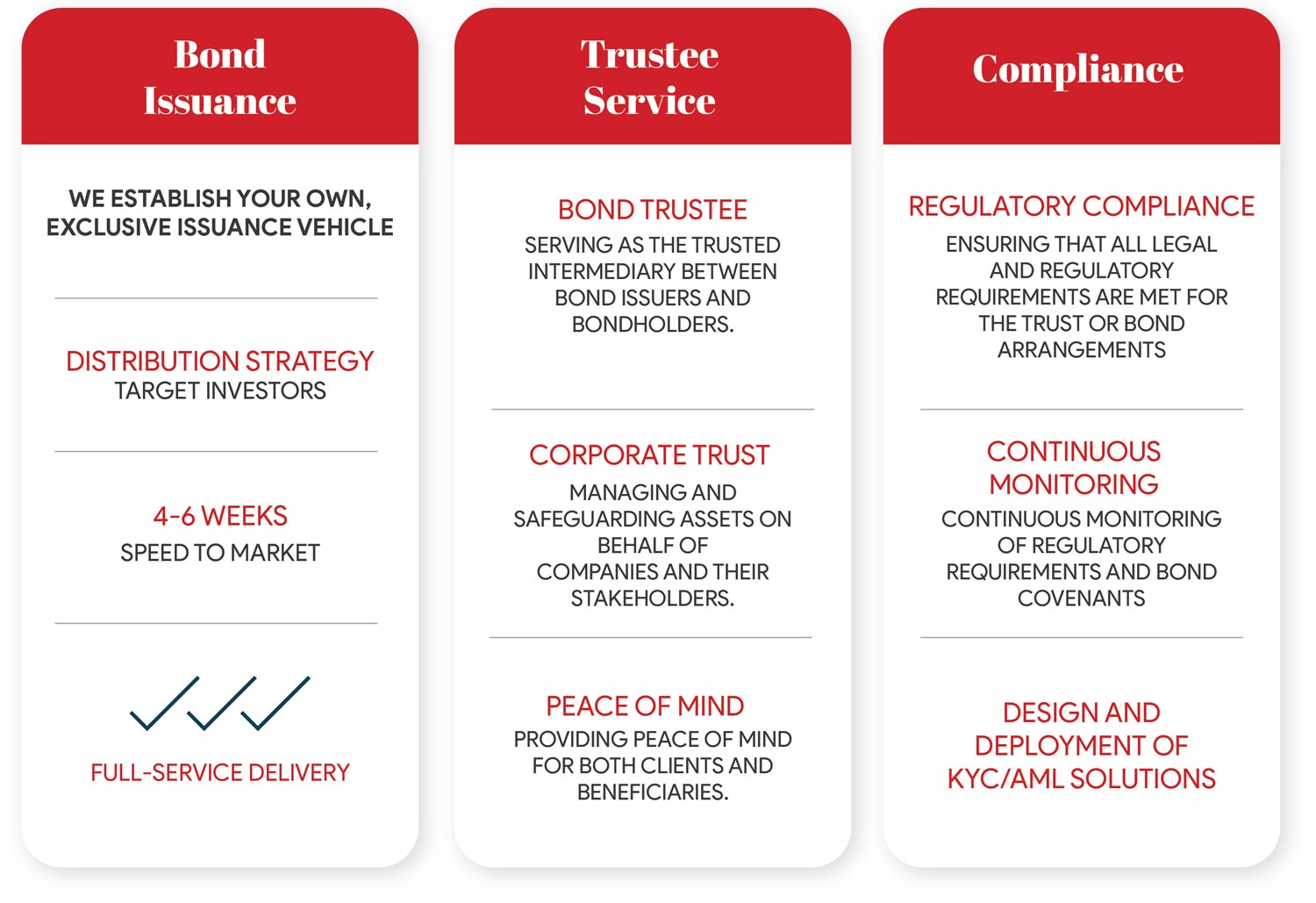 Bond Issuance

WE ESTABLISH YOUR OWN, EXCLUSIVE ISSUANCE VEHICLE

DISTRIBUTION STRATEGY
TARGET INVESTORS

4-6 WEEKS
SPEED TO MARKET

FULL-SERVICE DELIVERY

Trustee Service

BOND TRUSTEE
SERVING AS THE TRUSTED INTERMEDIARY BETWEEN BOND ISSUERS AND BONDHOLDERS.

CORPORATE TRUST
MANAGING AND SAFEGUARDING ASSETS ON BEHALF OF COMPANIES AND THEIR STAKEHOLDERS.

PEACE OF MIND
PROVIDING PEACE OF MIND FOR BOTH CLIENTS AND BENEFICIARIES.

Compliance

REGULATORY COMPLIANCE
ENSURING THAT ALL LEGAL AND REGULATORY REQUIREMENTS ARE MET FOR THE TRUST OR BOND ARRANGEMENTS

CONTINUOUS MONITORING
CONTINUOUS MONITORING OF REGULATORY REQUIREMENTS AND BOND COVENANTS

DESIGN AND DEPLOYMENT OF KYC/AML SOLUTIONS